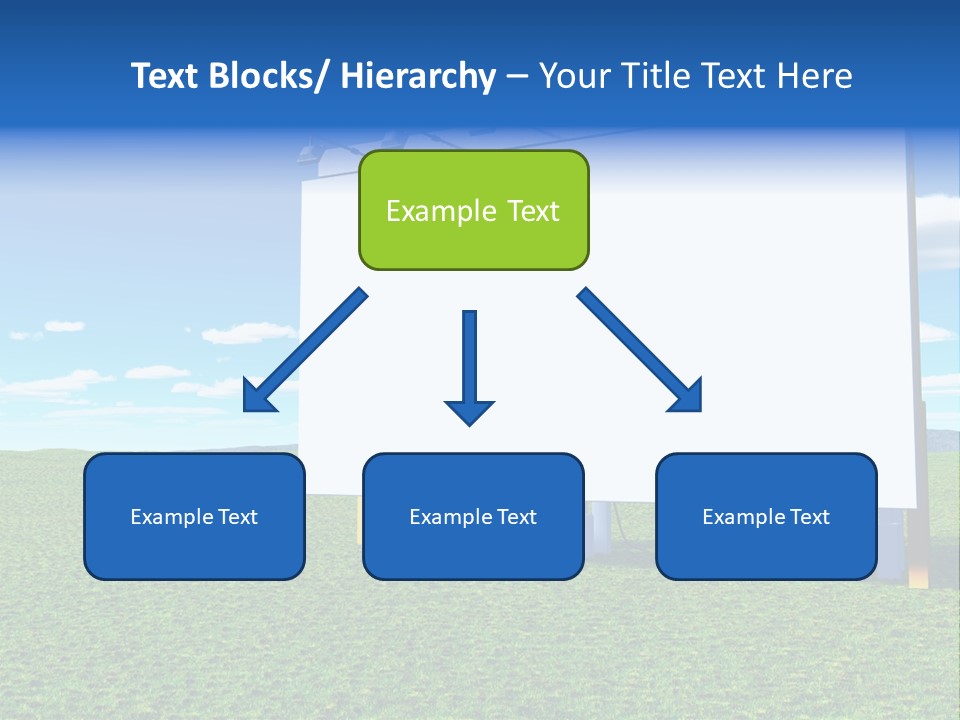 Text Blocks/ Hierarchy – Your Title Text Here

Example Text

Example Text

Example Text

Example Text